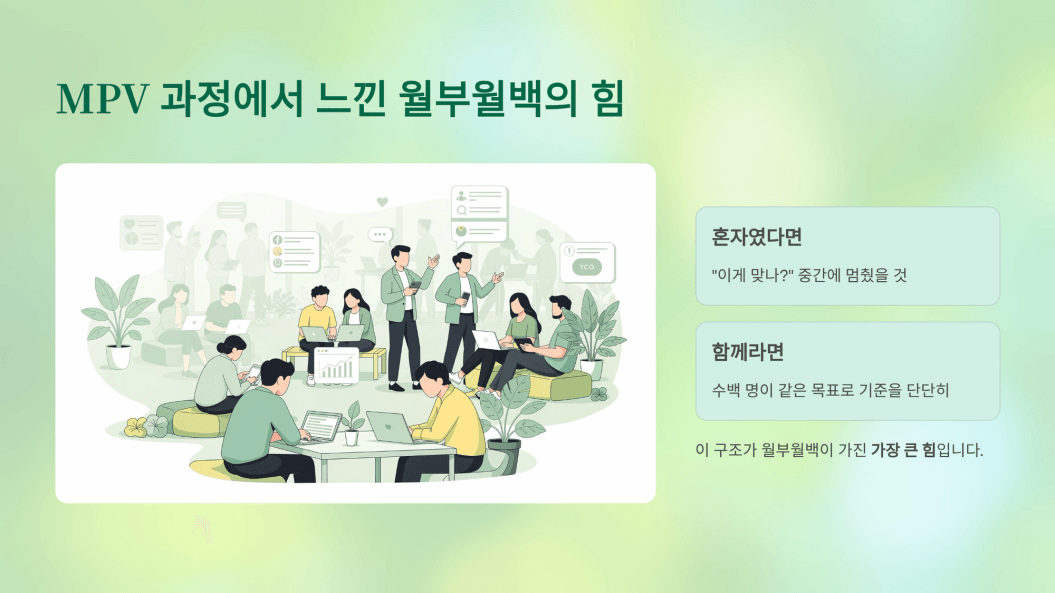 MPV 과정에서 느낀 월부월백의 힘

YCO

혼자였다면

"이게 맞나?" 중간에 멈췄을 것

함께라면

수백 명이 같은 목표로 기준을 단단히

이 구조가 월부월백이 가진 가장 큰 힘입니다.